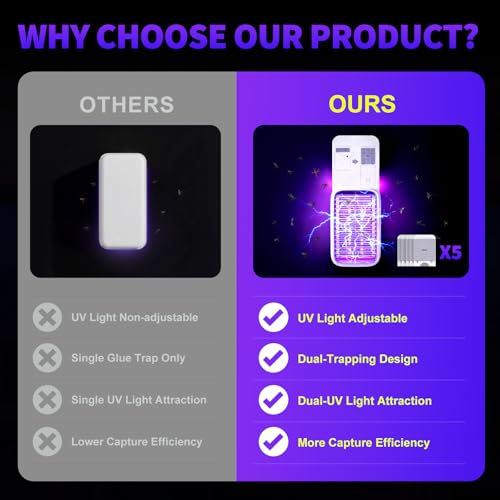 WHY CHOOSE OUR PRODUCT?

OTHERS

UV Light Non-adjustable

Single Glue Trap Only

Single UV Light Attraction

Lower Capture Efficiency

OURS

X5

UV Light Adjustable

Dual-Trapping Design

Dual-UV Light Attraction

More Capture Efficiency